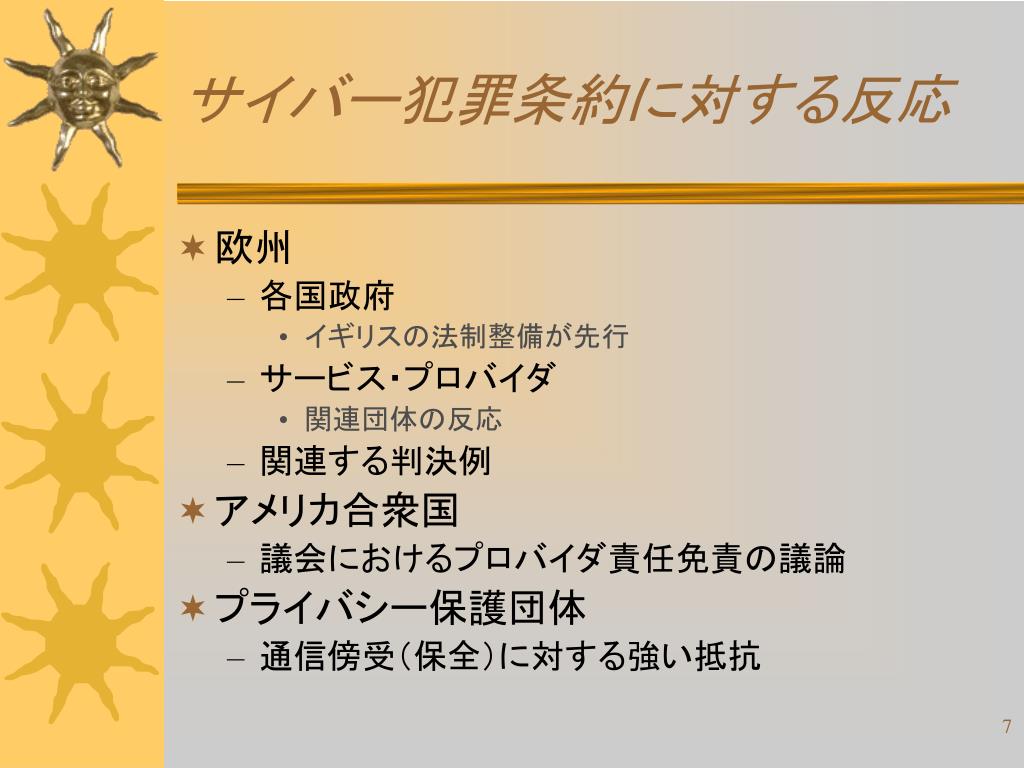 サイバー犯罪条約に対する反応

✶ 欧州
– 各国政府
• イギリスの法制整備が先行
– サービス・プロバイダ
• 関連団体の反応
– 関連する判決例
✶ アメリカ合衆国
– 議会におけるプロバイダ責任免責の議論
✶ プライバシー保護団体
– 通信傍受（保全）に対する強い抵抗

7